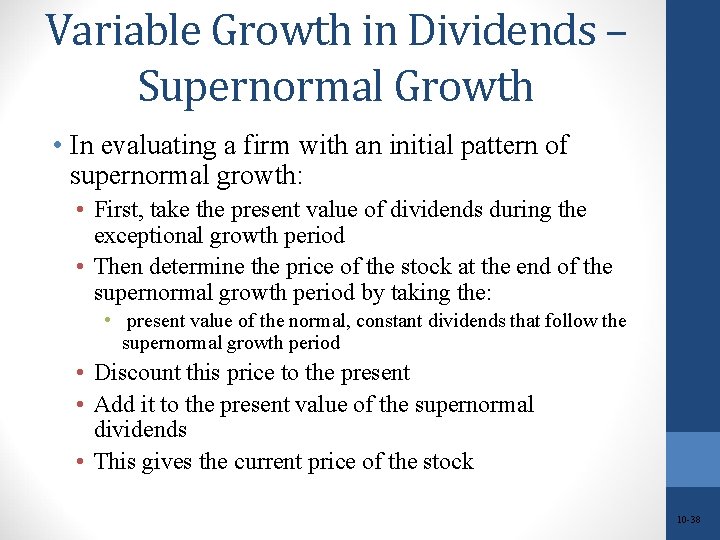 Variable Growth in Dividends – Supernormal Growth

• In evaluating a firm with an initial pattern of supernormal growth:
  • First, take the present value of dividends during the exceptional growth period
  • Then determine the price of the stock at the end of the supernormal growth period by taking the:
    • present value of the normal, constant dividends that follow the supernormal growth period
  • Discount this price to the present
  • Add it to the present value of the supernormal dividends
  • This gives the current price of the stock

10-38